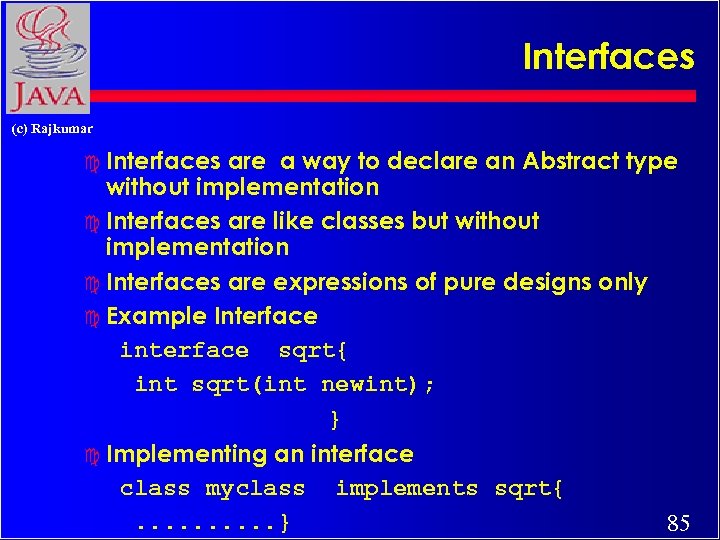 JAVA

(c) Rajkumar

Interfaces

Interfaces are a way to declare an Abstract type without implementation

Interfaces are like classes but without implementation

Interfaces are expressions of pure designs only

Example Interface

interface sqrt{
int sqrt(int newint);
}

Implementing an interface

class myclass implements sqrt{
..........}

85